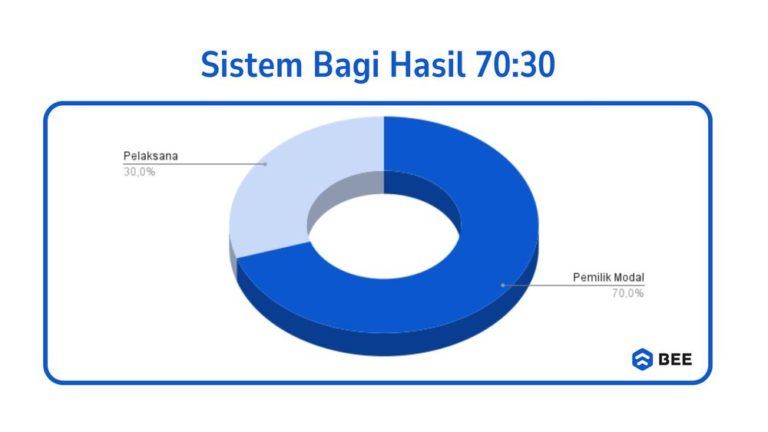 Sistem Bagi Hasil 70:30

Pelaksana
30,0%

Pemilik Modal
70,0%

BEE